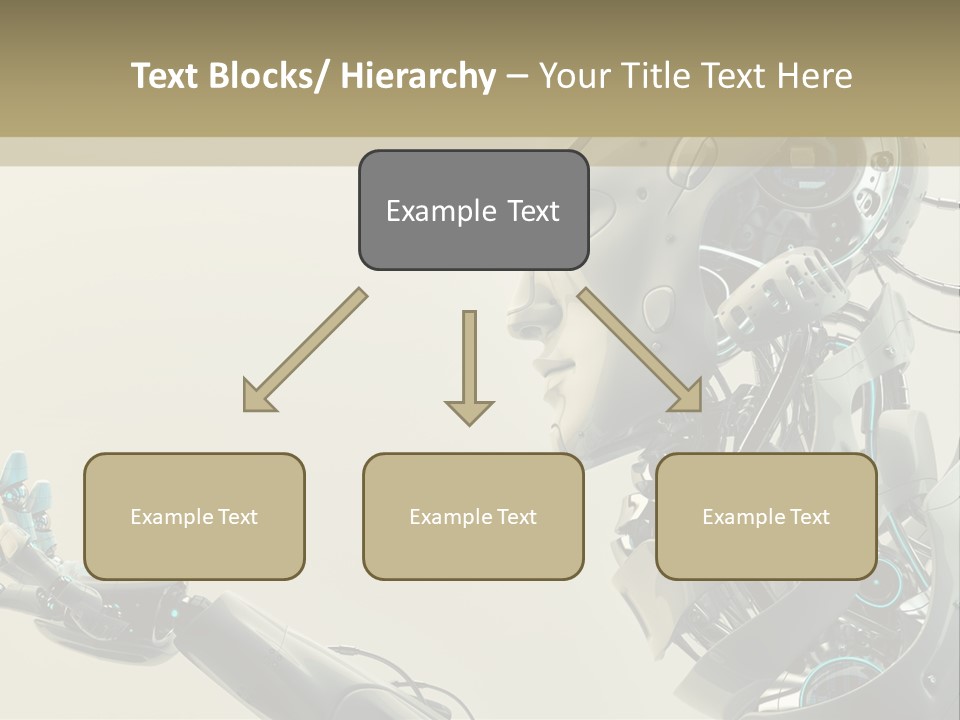 Text Blocks/ Hierarchy – Your Title Text Here

Example Text

Example Text

Example Text

Example Text